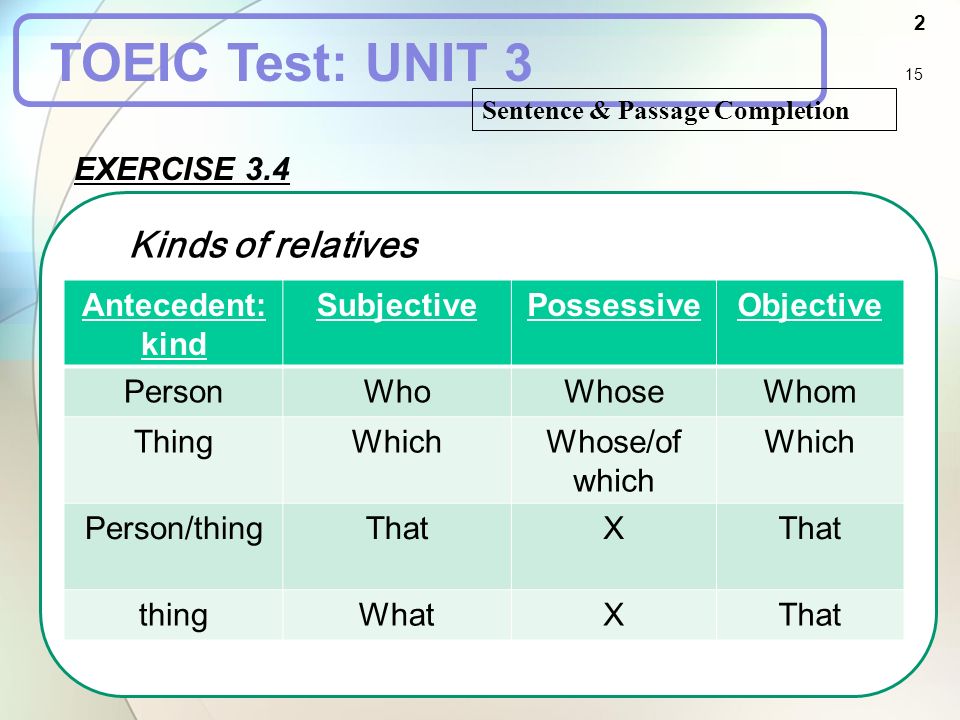 TOEIC Test: UNIT 3

2

15

Sentence & Passage Completion

EXERCISE 3.4

Kinds of relatives

| Antecedent: kind | Subjective | Possessive | Objective |
|---|---|---|---|
| Person | Who | Whose | Whom |
| Thing | Which | Whose/of which | Which |
| Person/thing | That | X | That |
| thing | What | X | That |